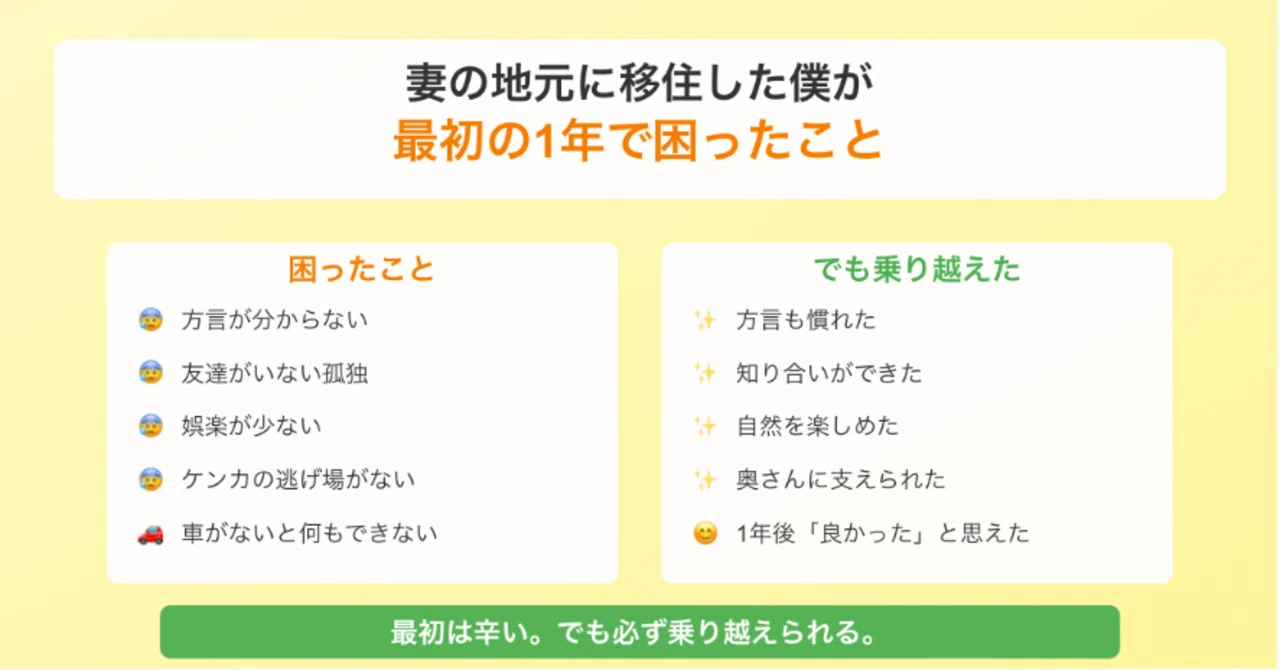 妻の地元に移住した僕が
最初の1年で困ったこと

困ったこと

😰 方言が分からない

😰 友達がいない孤独

😰 娯楽が少ない

😰 ケンカの逃げ場がない

🚗 車がないと何もできない

でも乗り越えた

✨ 方言も慣れた

✨ 知り合いができた

✨ 自然を楽しめた

✨ 奥さんに支えられた

😊 1年後「良かった」と思えた

最初は辛い。でも必ず乗り越えられる。